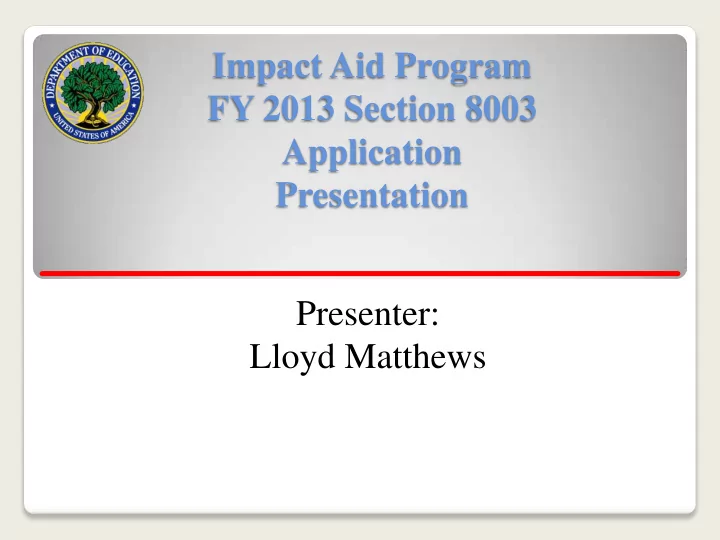 DEPARTMENT OF EDUCATION
UNITED STATES OF AMERICA

Impact Aid Program
FY 2013 Section 8003
Application
Presentation

Presenter:
Lloyd Matthews